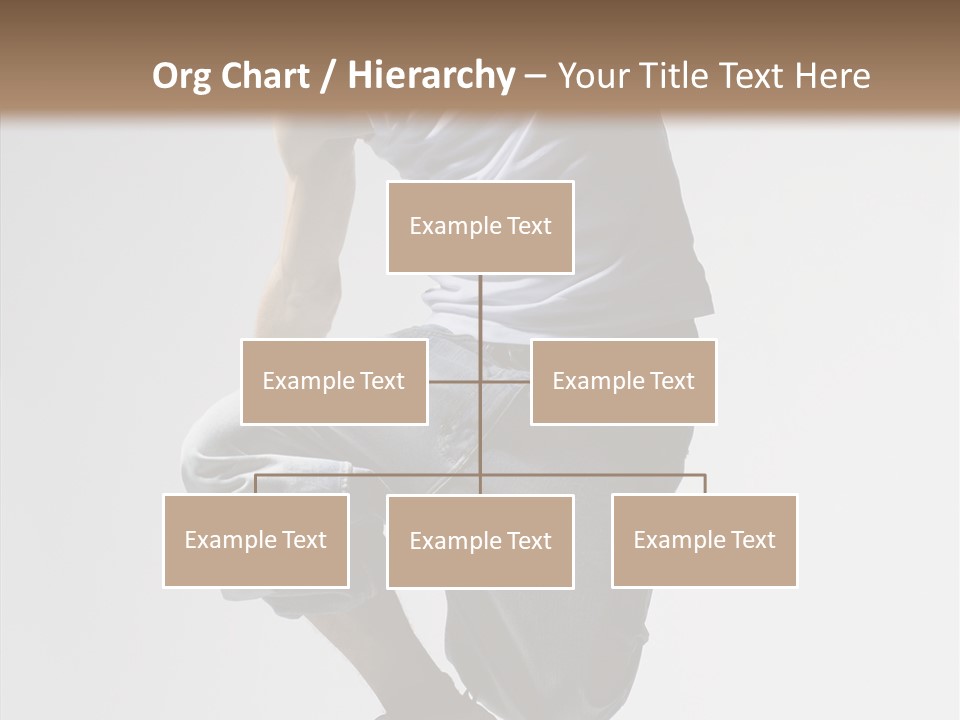 Org Chart / Hierarchy – Your Title Text Here

Example Text

Example Text

Example Text

Example Text

Example Text

Example Text